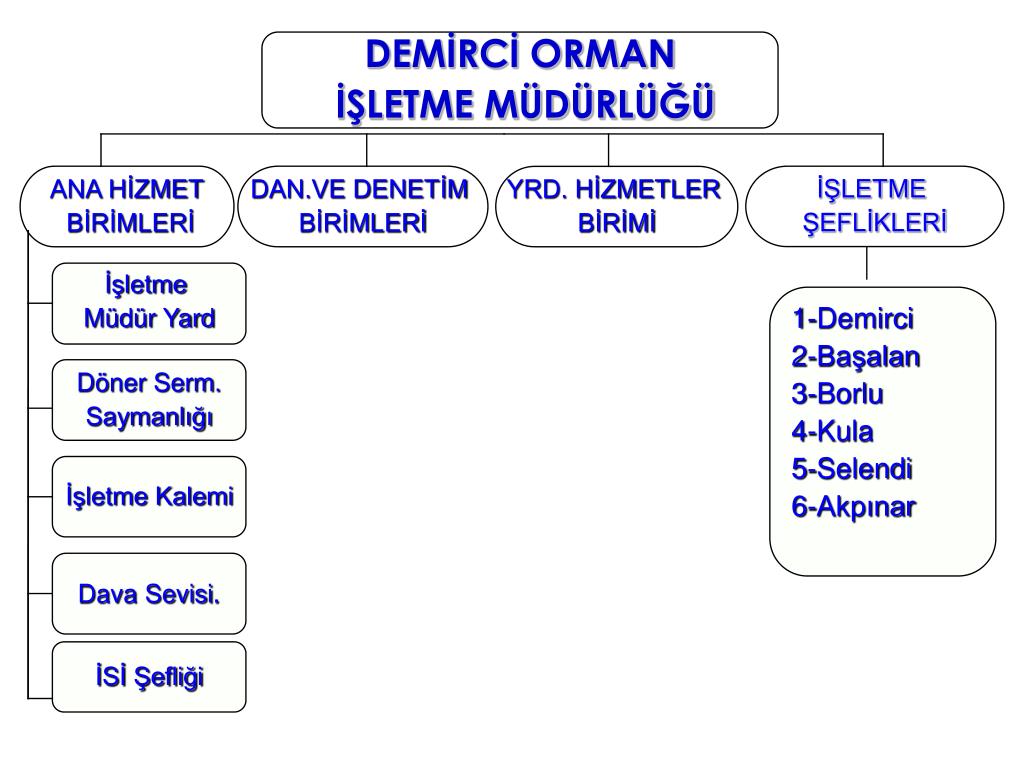 DEMİRCİ ORMAN
İŞLETME MÜDÜRLÜĞÜ

ANA HİZMET BİRİMLERİ

DAN.VE DENETİM BİRİMLERİ

YRD. HİZMETLER BİRİMİ

İŞLETME ŞEFLİKLERİ

İşletme Müdür Yard

Döner Serm. Saymanlığı

İşletme Kalemi

Dava Sevisi.

İSİ Şefliği

1-Demirci
2-Başalan
3-Borlu
4-Kula
5-Selendi
6-Akpınar